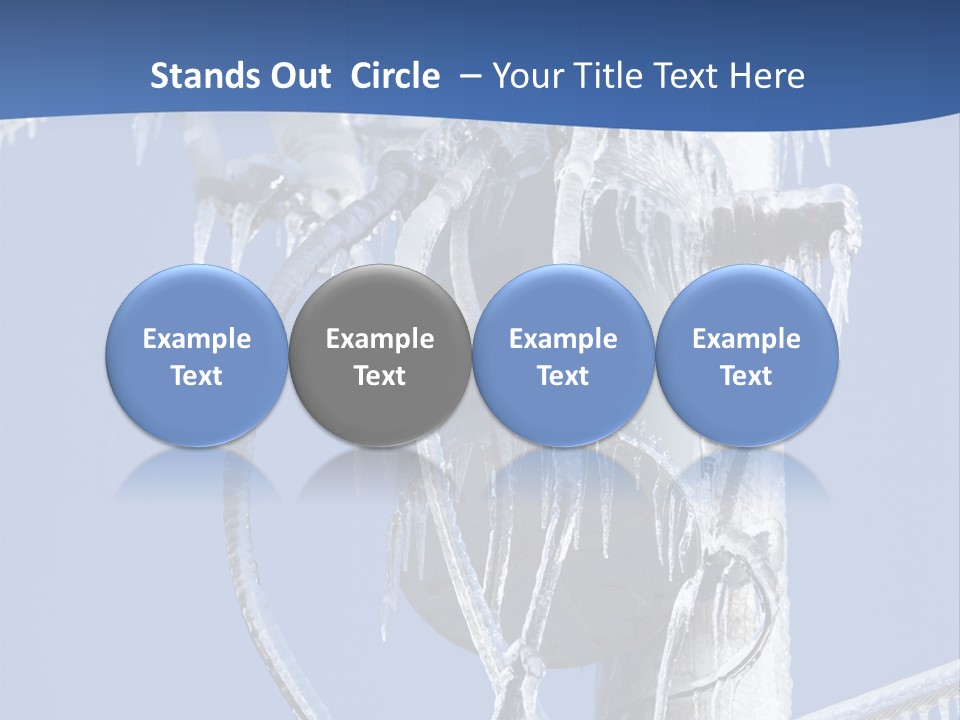 Stands Out Circle – Your Title Text Here

Example Text

Example Text

Example Text

Example Text